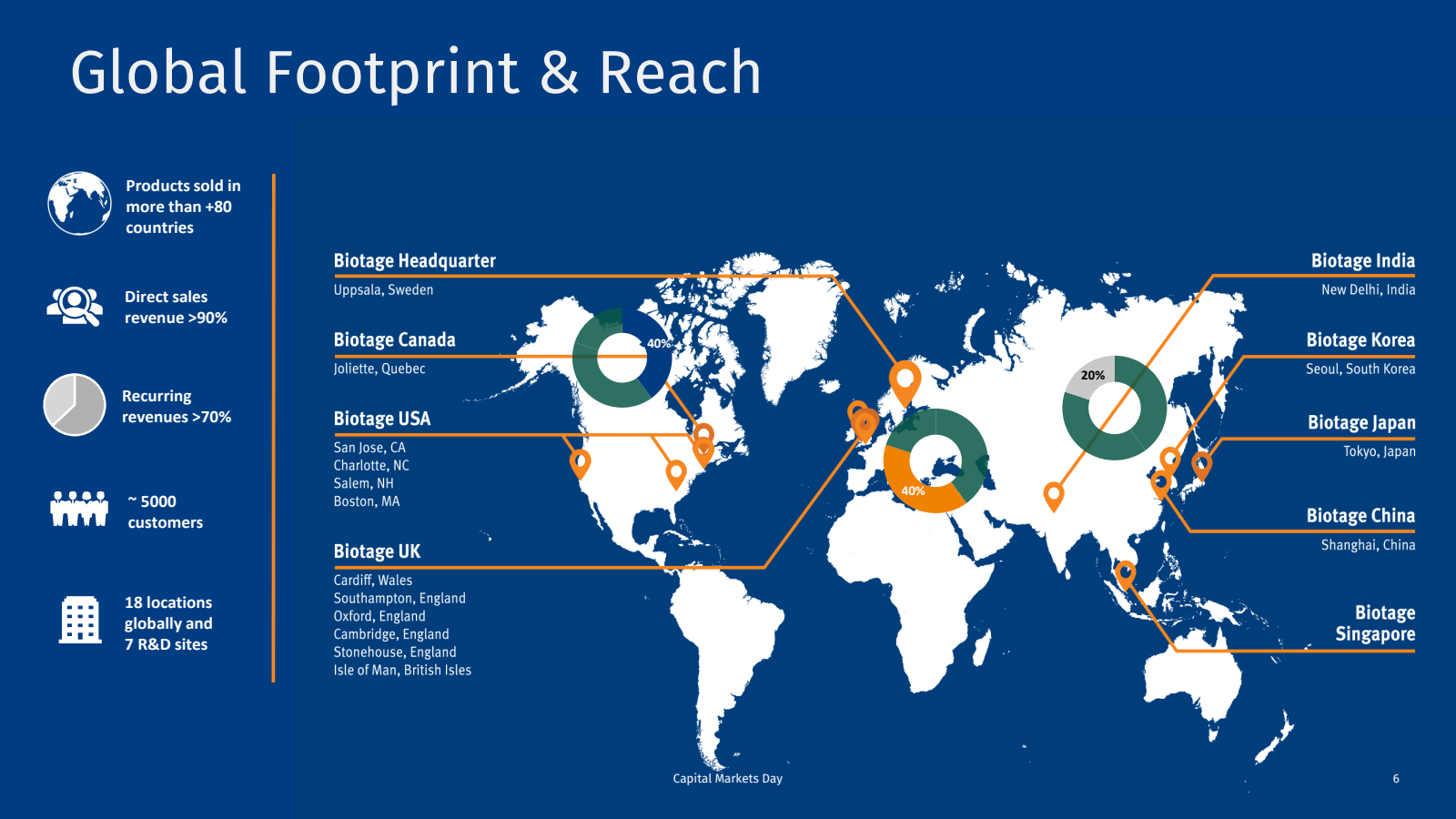 Global Footprint & Reach

Products sold in more than +80 countries

Direct sales revenue >90%

Recurring revenues >70%

~ 5000 customers

18 locations globally and 7 R&D sites

Biotage Headquarter
Uppsala, Sweden

Biotage Canada
Joliette, Quebec

Biotage USA
San Jose, CA
Charlotte, NC
Salem, NH
Boston, MA

Biotage UK
Cardiff, Wales
Southampton, England
Oxford, England
Cambridge, England
Stonehouse, England
Isle of Man, British Isles

40%

40%

20%

Biotage India
New Delhi, India

Biotage Korea
Seoul, South Korea

Biotage Japan
Tokyo, Japan

Biotage China
Shanghai, China

Biotage Singapore

Capital Markets Day

6